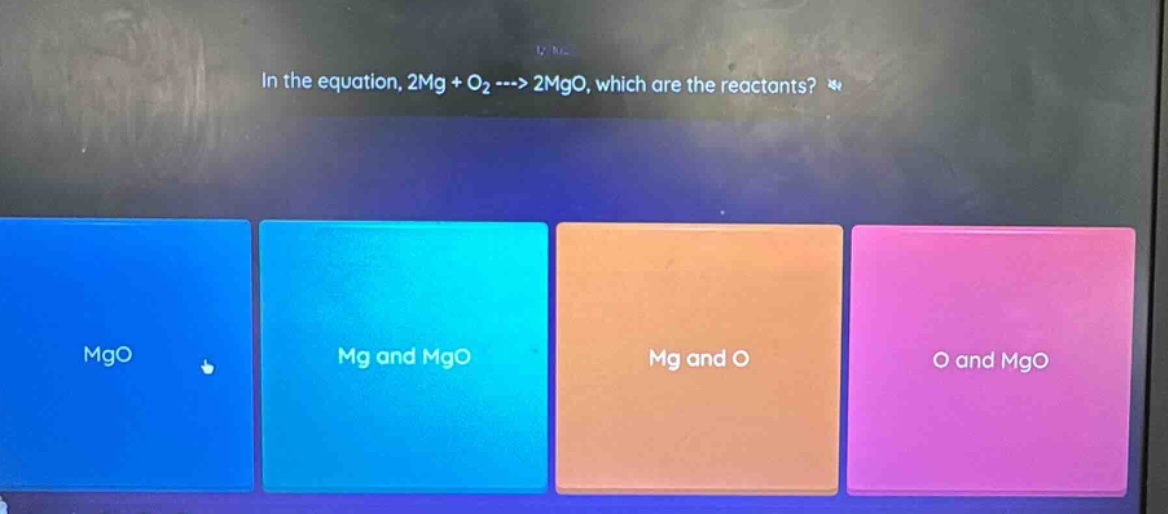 In the equation, $2Mg + O_2$ ---> $2MgO$, which are the reactants?

MgO

Mg and MgO

Mg and O

O and MgO